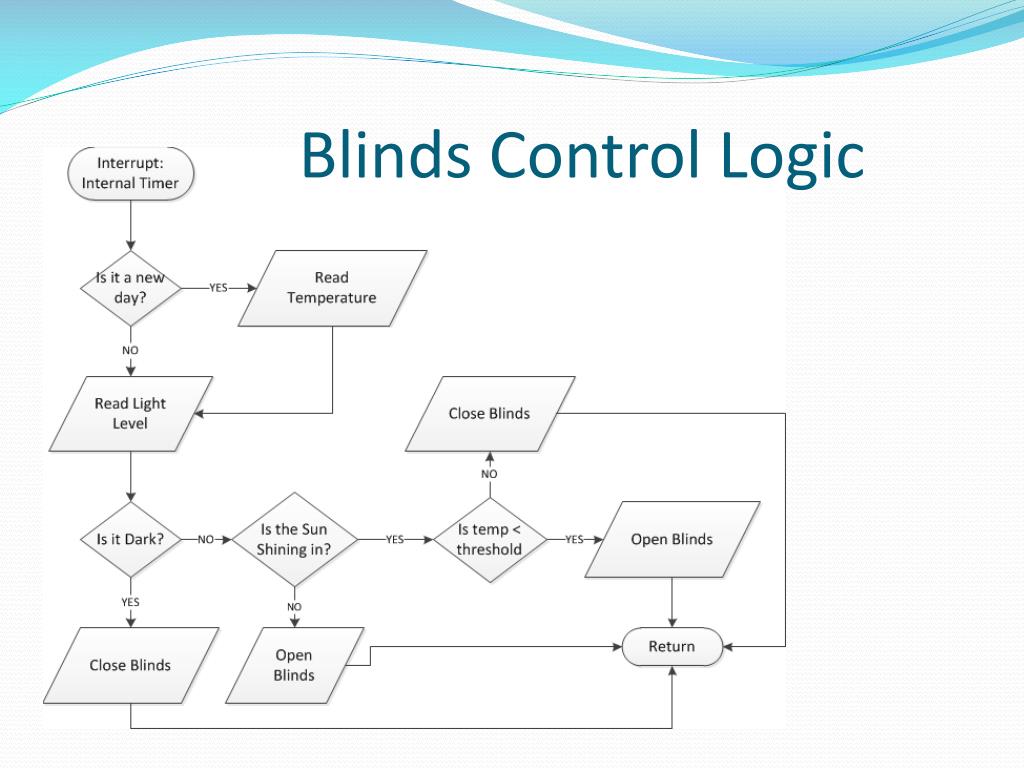 Blinds Control Logic

Interrupt: Internal Timer

Is it a new day?

YES

Read Temperature

NO

Read Light Level

Close Blinds

NO

Is it Dark?

NO

Is the Sun Shining in?

YES

Is temp < threshold

YES

Open Blinds

YES

NO

Close Blinds

Open Blinds

Return